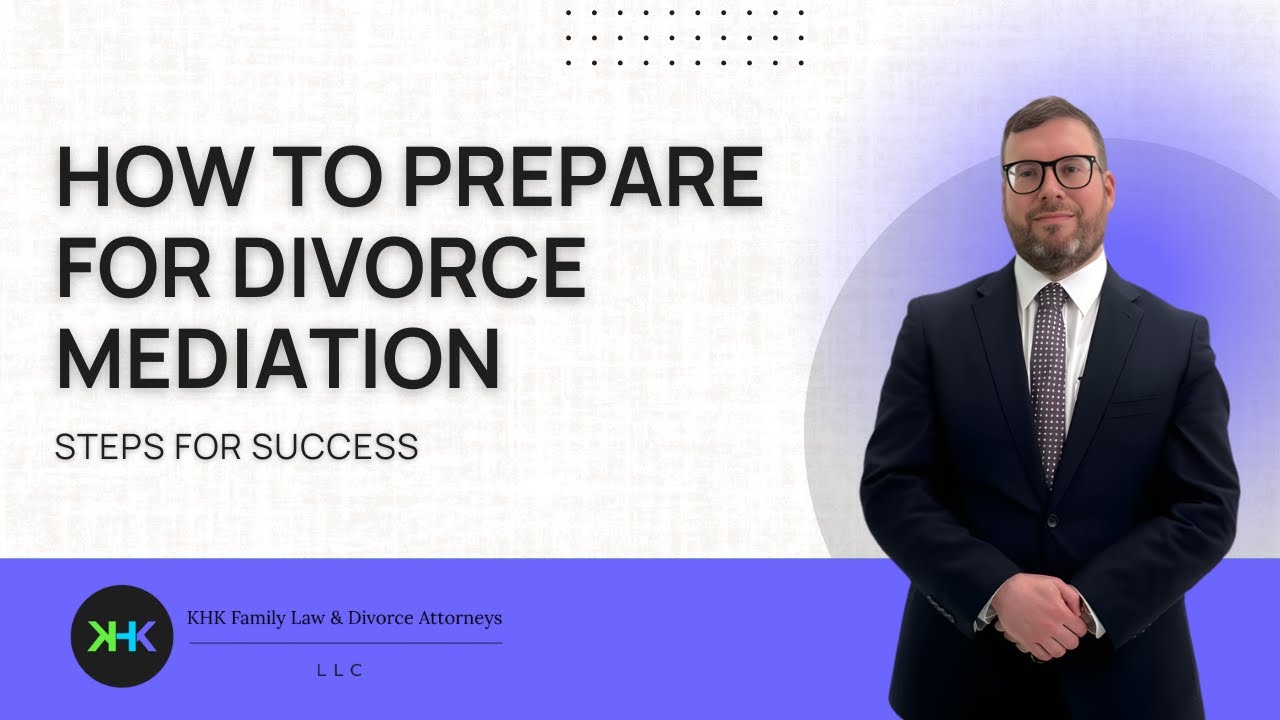 HOW TO PREPARE FOR DIVORCE MEDIATION

STEPS FOR SUCCESS

KHK

KHK Family Law & Divorce Attorneys

LLC